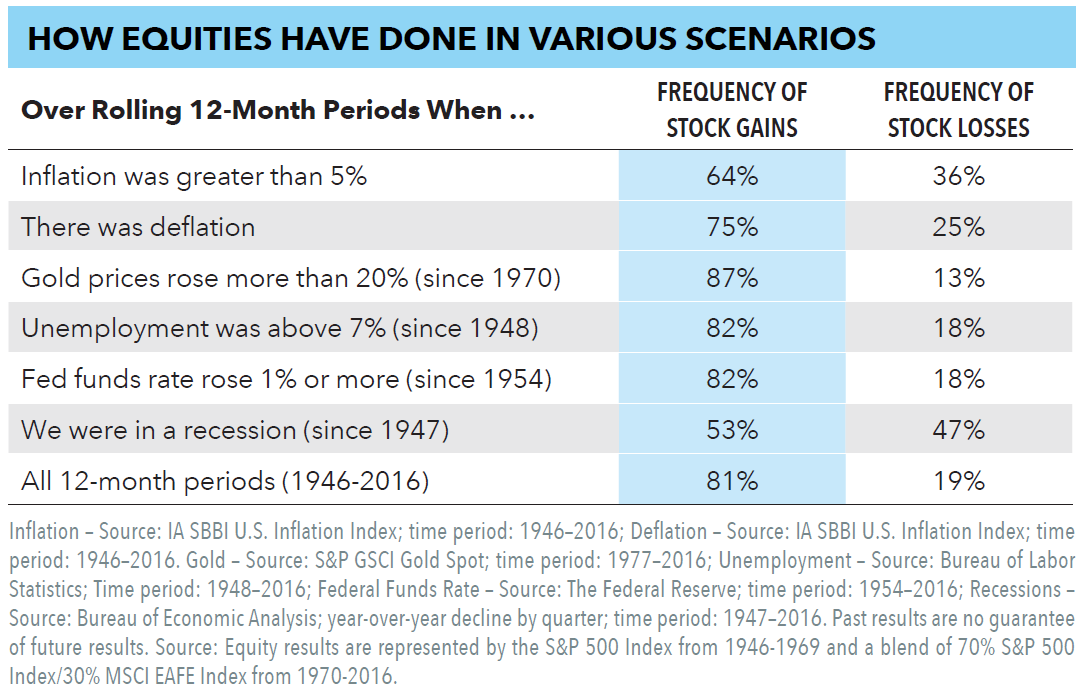 HOW EQUITIES HAVE DONE IN VARIOUS SCENARIOS

| Over Rolling 12-Month Periods When ... | FREQUENCY OF STOCK GAINS | FREQUENCY OF STOCK LOSSES |
|---|---|---|
| Inflation was greater than 5% | 64% | 36% |
| There was deflation | 75% | 25% |
| Gold prices rose more than 20% (since 1970) | 87% | 13% |
| Unemployment was above 7% (since 1948) | 82% | 18% |
| Fed funds rate rose 1% or more (since 1954) | 82% | 18% |
| We were in a recession (since 1947) | 53% | 47% |
| All 12-month periods (1946-2016) | 81% | 19% |

Inflation – Source: IA SBBI U.S. Inflation Index; time period: 1946–2016; Deflation – Source: IA SBBI U.S. Inflation Index; time period: 1946–2016. Gold – Source: S&P GSCI Gold Spot; time period: 1977–2016; Unemployment – Source: Bureau of Labor Statistics; Time period: 1948–2016; Federal Funds Rate – Source: The Federal Reserve; time period: 1954–2016; Recessions – Source: Bureau of Economic Analysis; year-over-year decline by quarter; time period: 1947–2016. Past results are no guarantee of future results. Source: Equity results are represented by the S&P 500 Index from 1946-1969 and a blend of 70% S&P 500 Index/30% MSCI EAFE Index from 1970-2016.